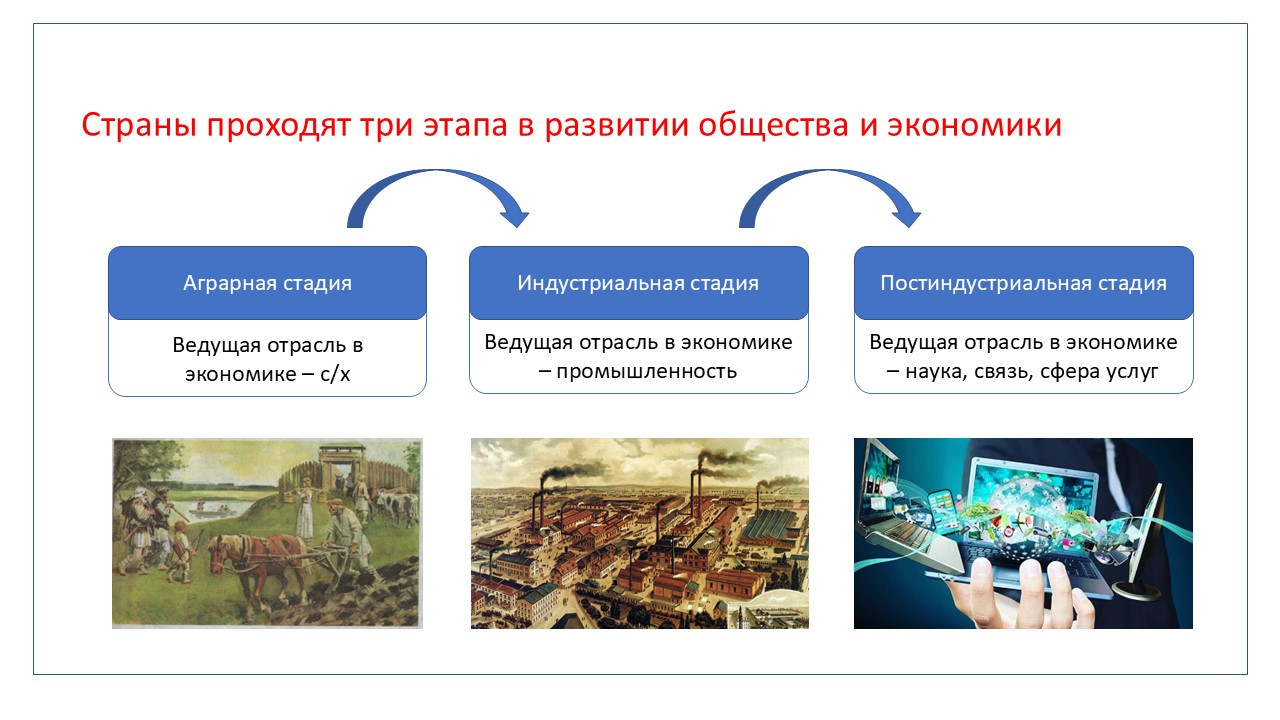 Страны проходят три этапа в развитии общества и экономики

Аграрная стадия

Ведущая отрасль в экономике – с/х

Индустриальная стадия

Ведущая отрасль в экономике – промышленность

Постиндустриальная стадия

Ведущая отрасль в экономике – наука, связь, сфера услуг